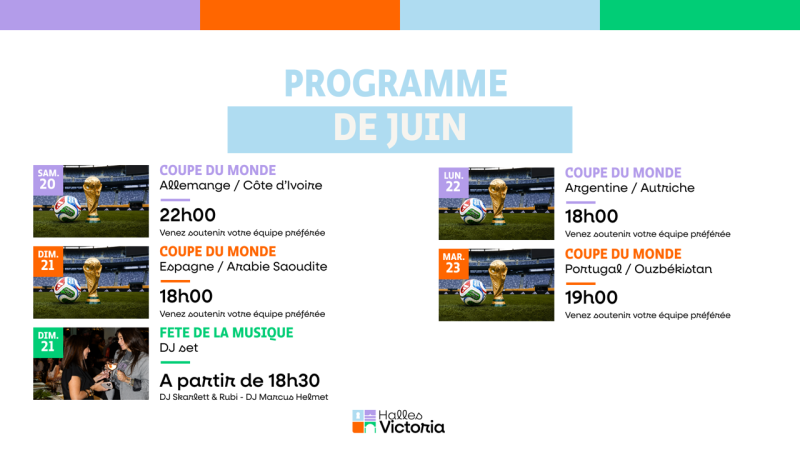 PROGRAMME
DE JUIN

SAM. 20
COUPE DU MONDE
Allemange / Côte d'Ivoire
22h00
Venez soutenir votre équipe préférée

DIM. 21
COUPE DU MONDE
Espagne / Arabie Saoudite
18h00
Venez soutenir votre équipe préférée

DIM. 21
FETE DE LA MUSIQUE
DJ set
A partir de 18h30
DJ Skarlett & Rubi - DJ Marcus Helmet

LUN. 22
COUPE DU MONDE
Argentine / Autriche
18h00
Venez soutenir votre équipe préférée

MAR. 23
COUPE DU MONDE
Portugal / Ouzbékistan
19h00
Venez soutenir votre équipe préférée

Halles Victoria